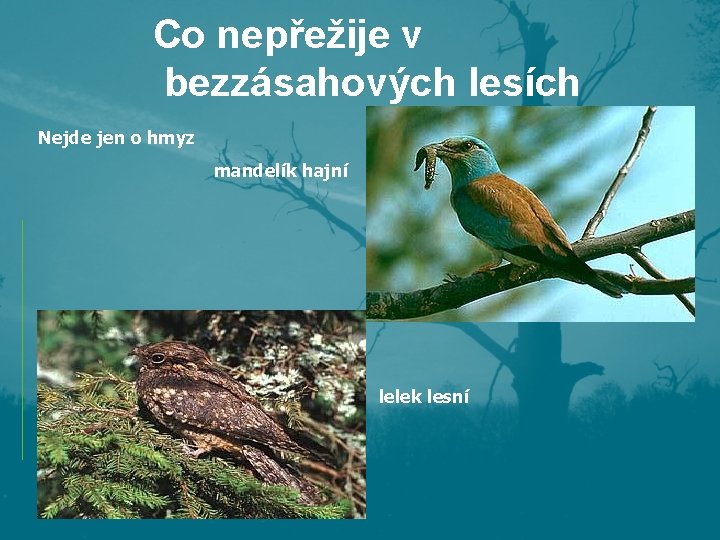 Co nepřežije v bezzásahových lesích

Nejde jen o hmyz

mandelík hajní

lelek lesní